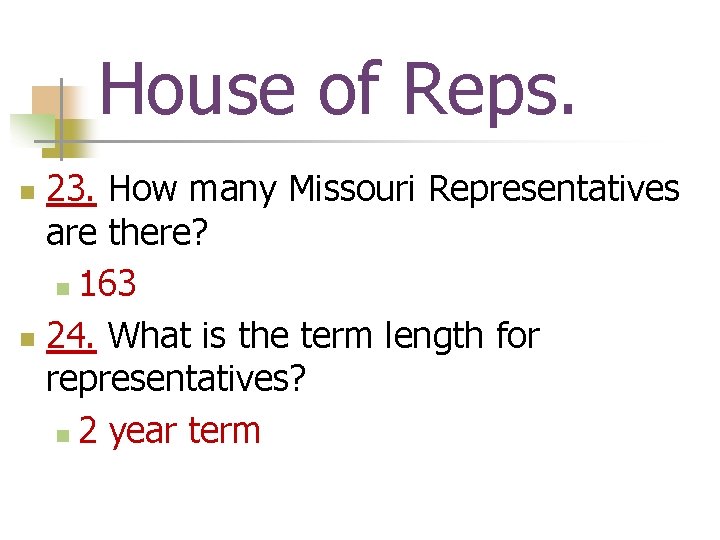 House of Reps.

23. How many Missouri Representatives are there?

163

24. What is the term length for representatives?

2 year term